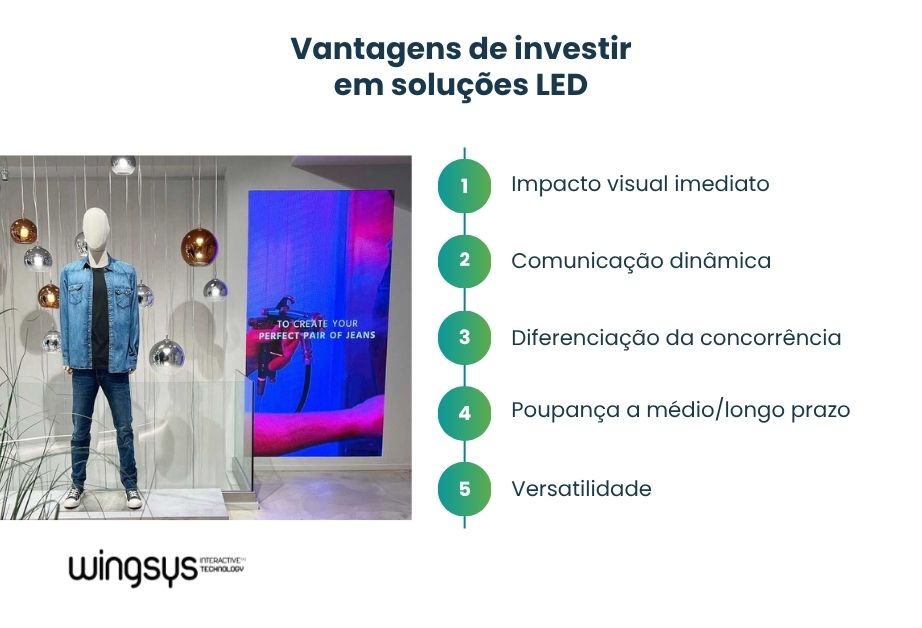 Vantagens de investir em soluções LED

TO CREATE YOUR PERFECT PAIR OF JEANS

1 Impacto visual imediato

2 Comunicação dinâmica

3 Diferenciação da concorrência

4 Poupança a médio/longo prazo

5 Versatilidade

wingsys INTERACTIVE TECHNOLOGY